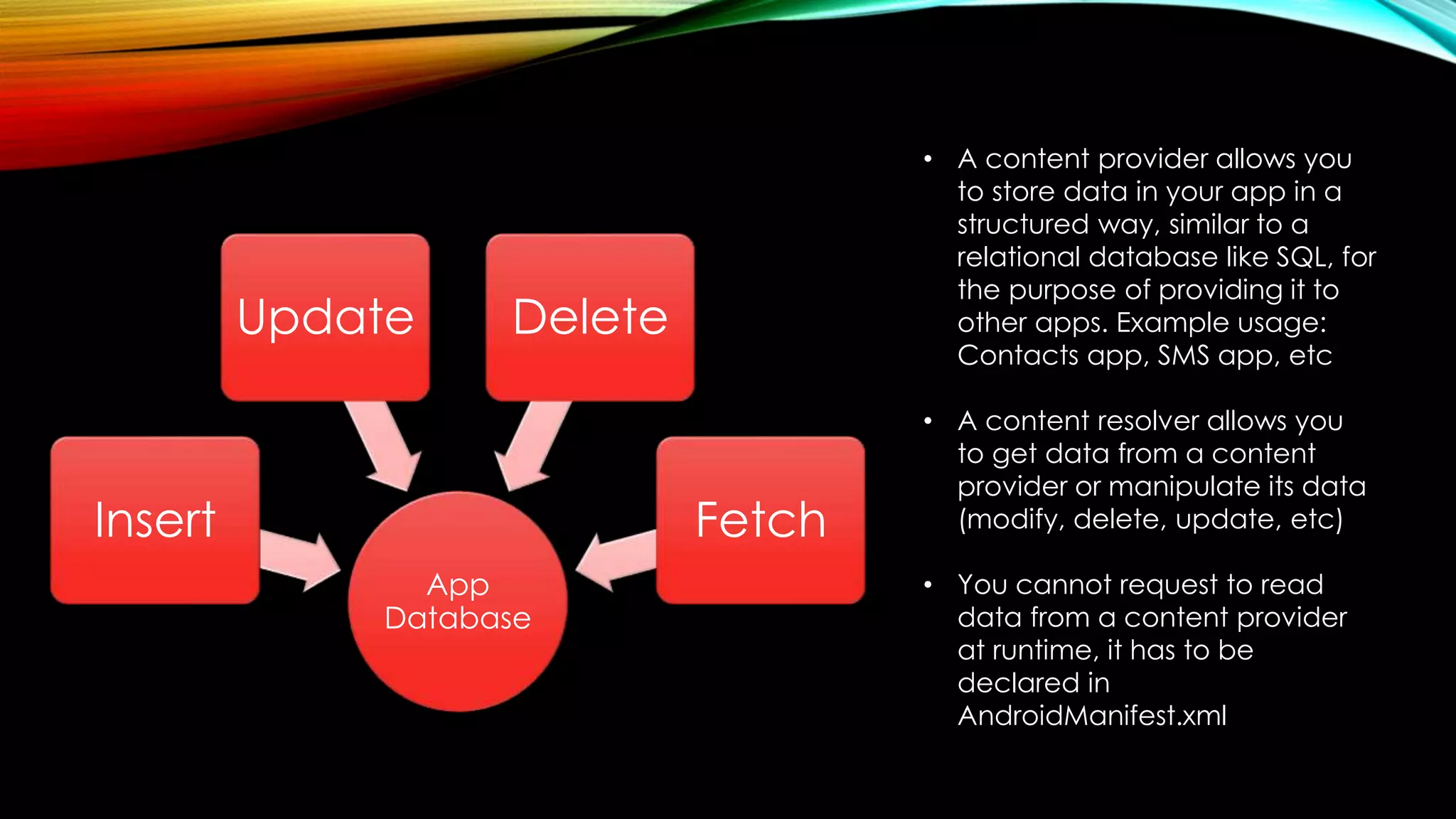 Update

Delete

Insert

Fetch

App Database

• A content provider allows you to store data in your app in a structured way, similar to a relational database like SQL, for the purpose of providing it to other apps. Example usage: Contacts app, SMS app, etc

• A content resolver allows you to get data from a content provider or manipulate its data (modify, delete, update, etc)

• You cannot request to read data from a content provider at runtime, it has to be declared in AndroidManifest.xml